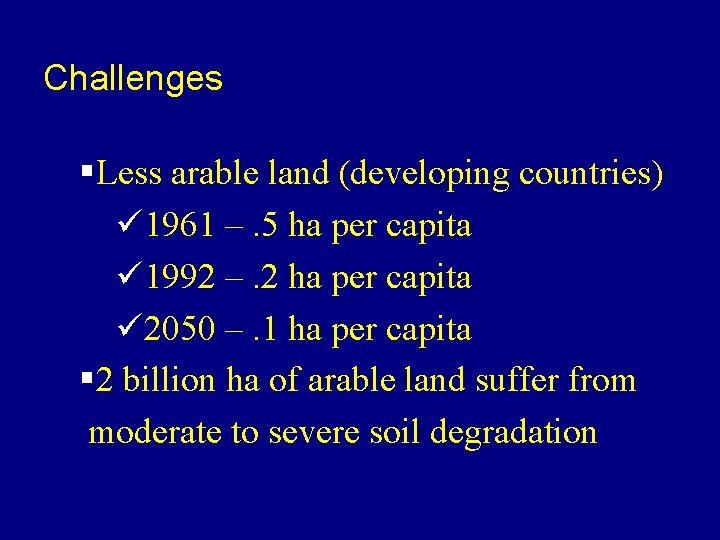 Challenges

▪Less arable land (developing countries)

✓1961 – .5 ha per capita

✓1992 – .2 ha per capita

✓2050 – .1 ha per capita

▪2 billion ha of arable land suffer from moderate to severe soil degradation